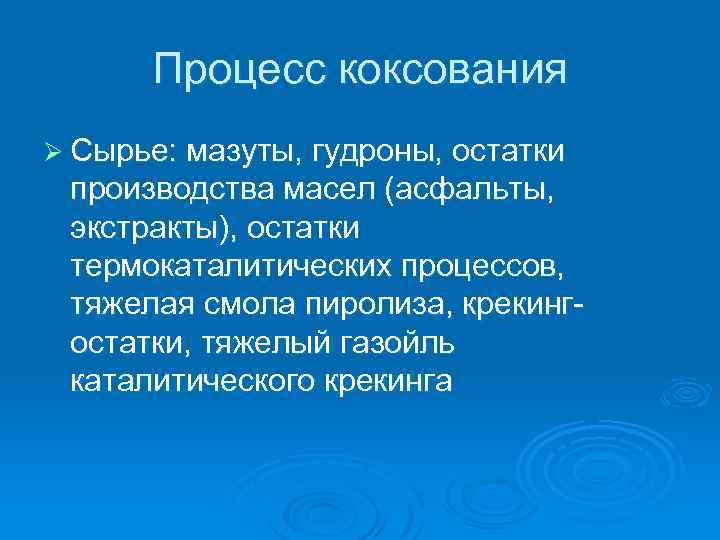 Процесс коксования

➢ Сырье: мазуты, гудроны, остатки производства масел (асфальты, экстракты), остатки термокаталитических процессов, тяжелая смола пиролиза, крекинг-остатки, тяжелый газойль каталитического крекинга